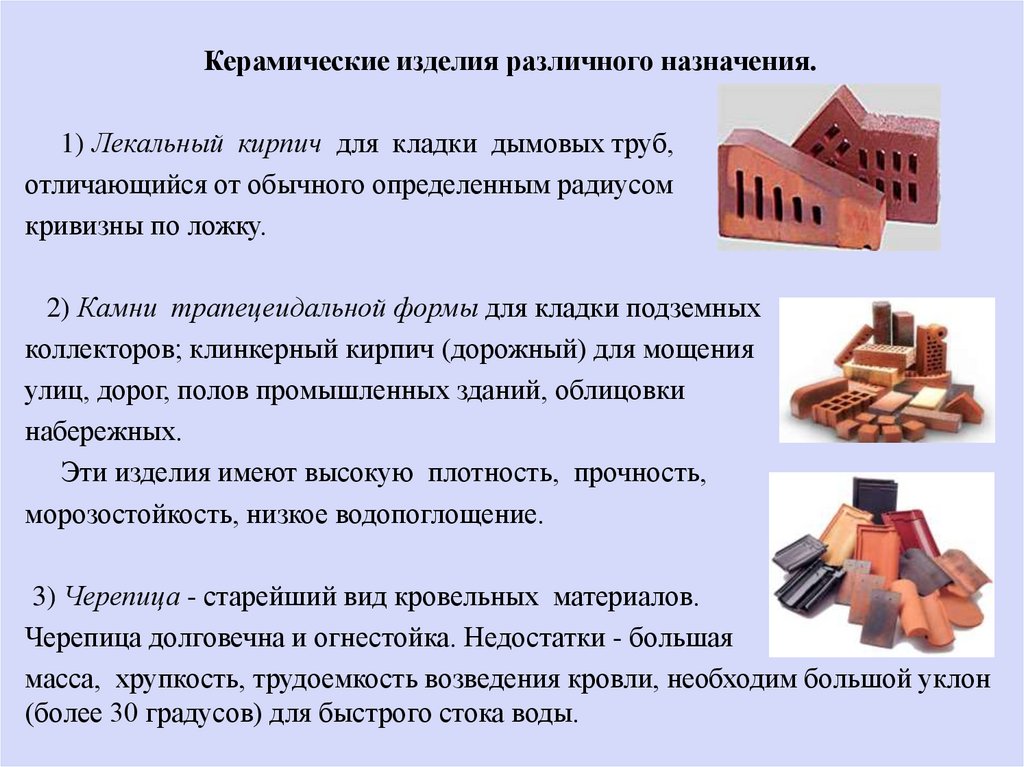 Керамические изделия различного назначения.

1) Лекальный кирпич для кладки дымовых труб, отличающийся от обычного определенным радиусом кривизны по ложку.

2) Камни трапецеидальной формы для кладки подземных коллекторов; клинкерный кирпич (дорожный) для мощения улиц, дорог, полов промышленных зданий, облицовки набережных.

Эти изделия имеют высокую плотность, прочность, морозостойкость, низкое водопоглощение.

3) Черепица - старейший вид кровельных материалов. Черепица долговечна и огнестойка. Недостатки - большая масса, хрупкость, трудоемкость возведения кровли, необходим большой уклон (более 30 градусов) для быстрого стока воды.